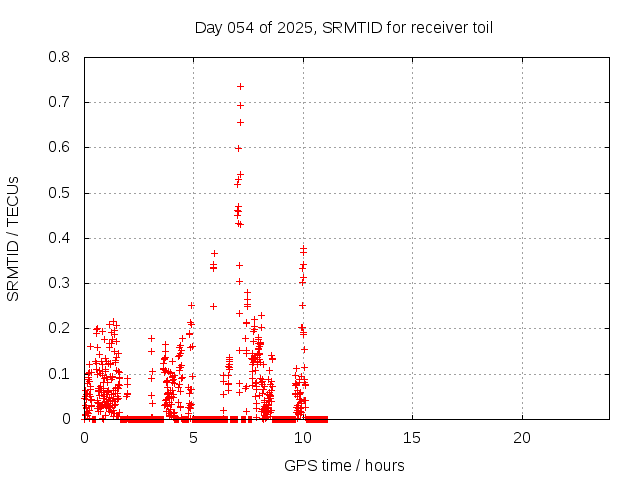 Day 054 of 2025, SRMTID for receiver toil

SRMTID / TECUs

0.8
0.7
0.6
0.5
0.4
0.3
0.2
0.1
0

0
5
10
15
20

GPS time / hours